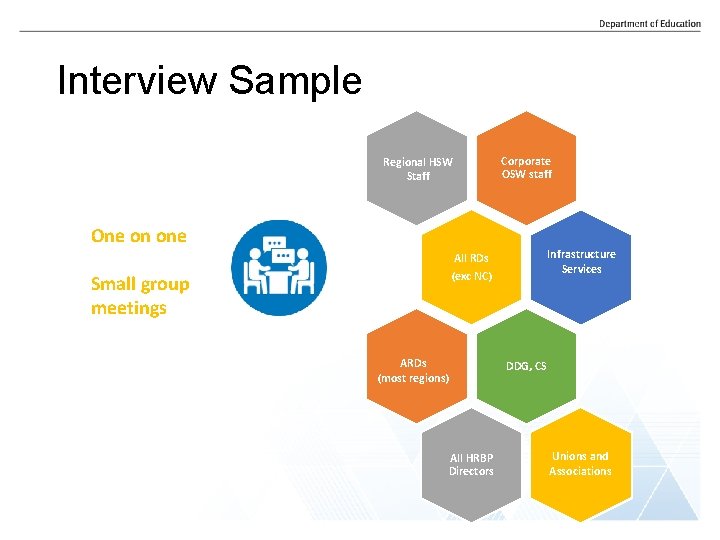 Department of Education

Interview Sample

One on one

Small group meetings

Regional HSW Staff

Corporate OSW staff

All RDs (exc NC)

Infrastructure Services

ARDs (most regions)

DDG, CS

All HRBP Directors

Unions and Associations